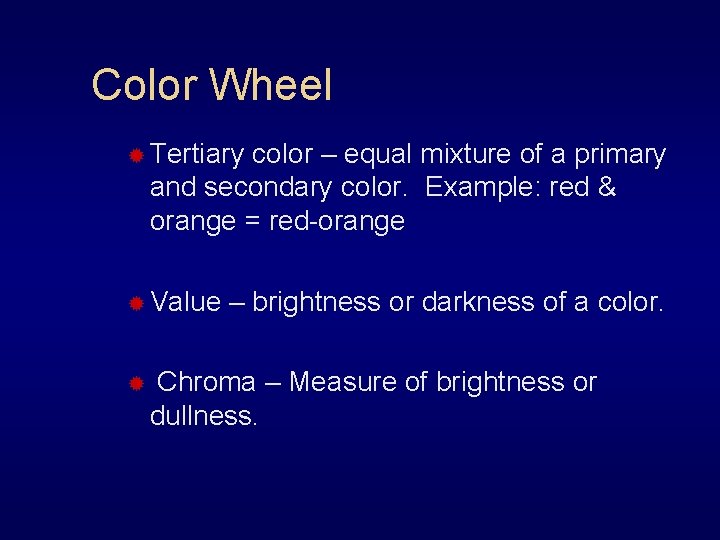 Color Wheel

Tertiary color – equal mixture of a primary and secondary color.  Example: red & orange = red-orange

Value – brightness or darkness of a color.

Chroma – Measure of brightness or dullness.